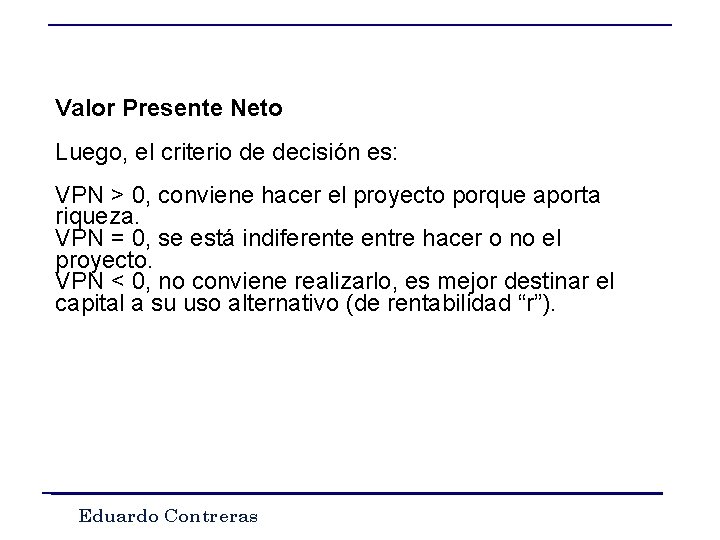 Valor Presente Neto

Luego, el criterio de decisión es:

VPN > 0, conviene hacer el proyecto porque aporta riqueza.
VPN = 0, se está indiferente entre hacer o no el proyecto.
VPN < 0, no conviene realizarlo, es mejor destinar el capital a su uso alternativo (de rentabilidad “r”).

Eduardo Contreras